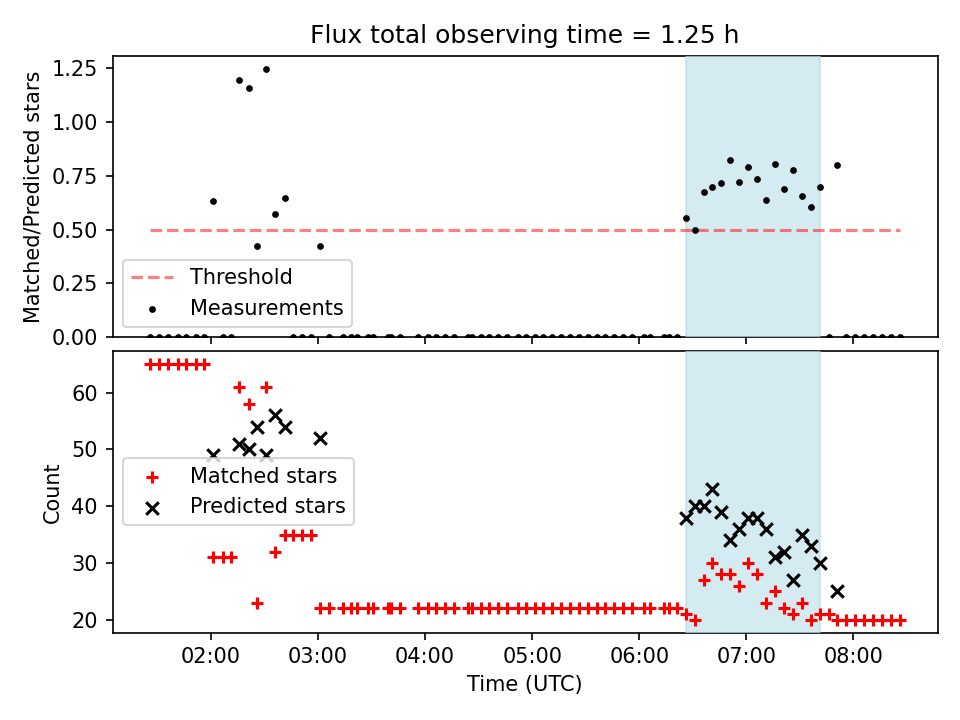 Flux total observing time = 1.25 h

Matched/Predicted stars

1.25
1.00
0.75
0.50
0.25
0.00

Threshold
Measurements

Count

60
50
40
30
20

Matched stars
Predicted stars

02:00
03:00
04:00
05:00
06:00
07:00
08:00

Time (UTC)